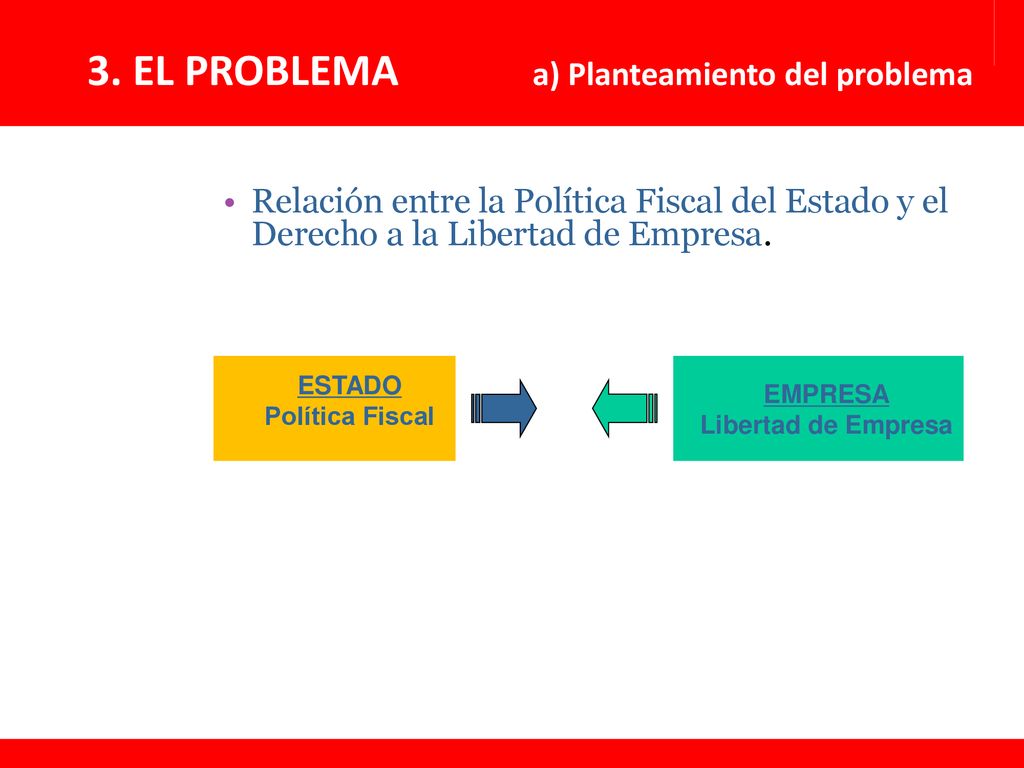 3. EL PROBLEMA a) Planteamiento del problema

• Relación entre la Política Fiscal del Estado y el Derecho a la Libertad de Empresa.

ESTADO
Política Fiscal

EMPRESA
Libertad de Empresa